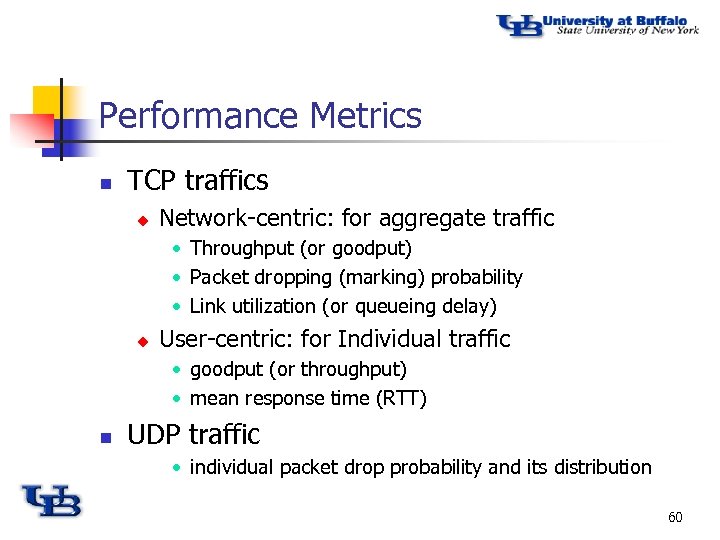 UB University at Buffalo
State University of New York

Performance Metrics

- TCP traffics
  - Network-centric: for aggregate traffic
    - Throughput (or goodput)
    - Packet dropping (marking) probability
    - Link utilization (or queueing delay)
  - User-centric: for Individual traffic
    - goodput (or throughput)
    - mean response time (RTT)
- UDP traffic
    - individual packet drop probability and its distribution

UB

60